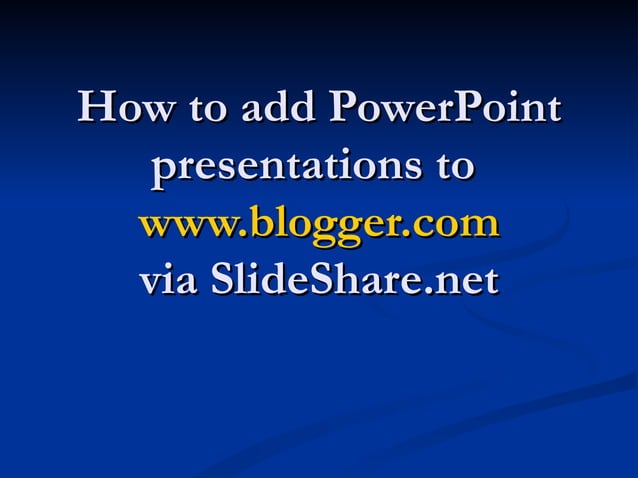 How to add PowerPoint presentations to www.blogger.com via SlideShare.net